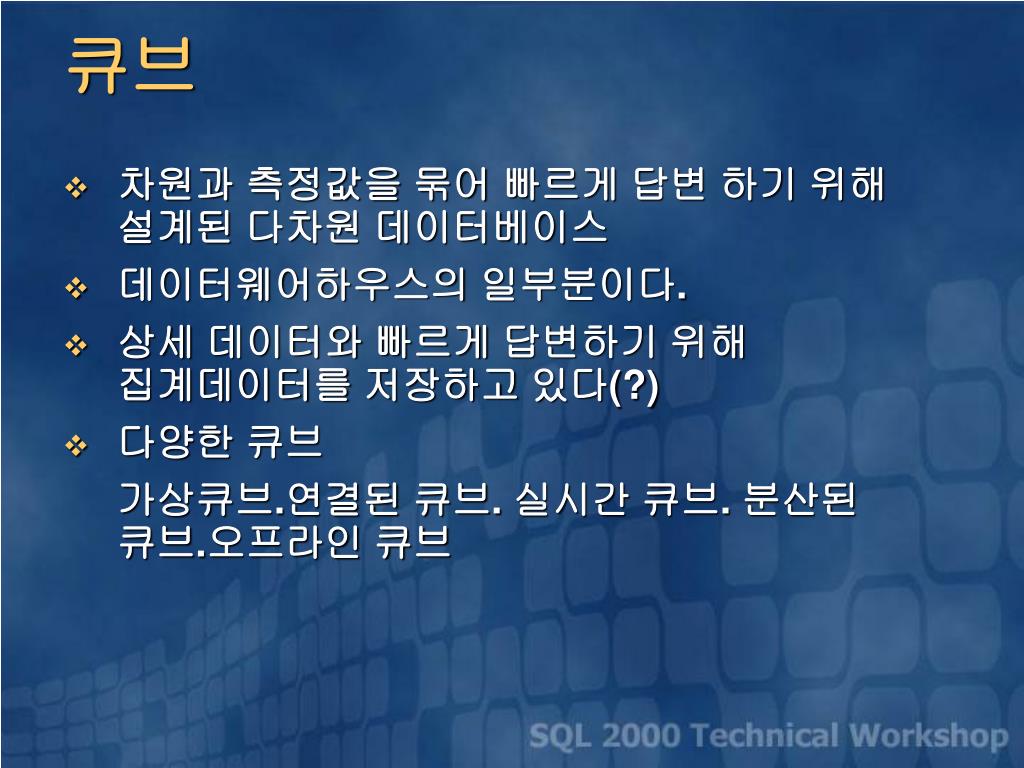 큐브

❖ 차원과 측정값을 묶어 빠르게 답변 하기 위해 설계된 다차원 데이터베이스

❖ 데이터웨어하우스의 일부분이다.

❖ 상세 데이터와 빠르게 답변하기 위해 집계데이터를 저장하고 있다(?)

❖ 다양한 큐브

가상큐브.연결된 큐브. 실시간 큐브. 분산된 큐브.오프라인 큐브

SQL 2000 Technical Workshop